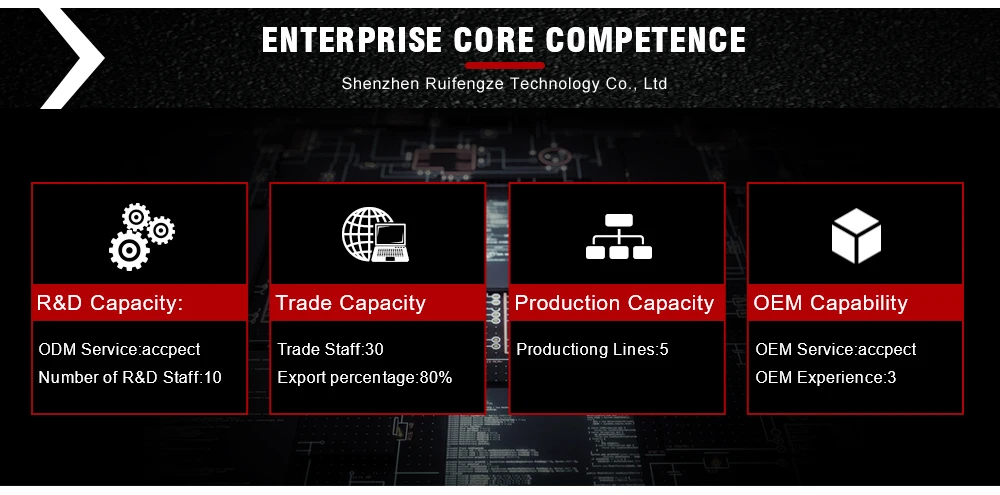 ENTERPRISE CORE COMPETENCE

Shenzhen Ruifengze Technology Co., Ltd

R&D Capacity:

ODM Service:accpect
Number of R&D Staff:10

Trade Capacity

Trade Staff:30
Export percentage:80%

Production Capacity

Productiong Lines:5

OEM Capability

OEM Service:accpect
OEM Experience:3